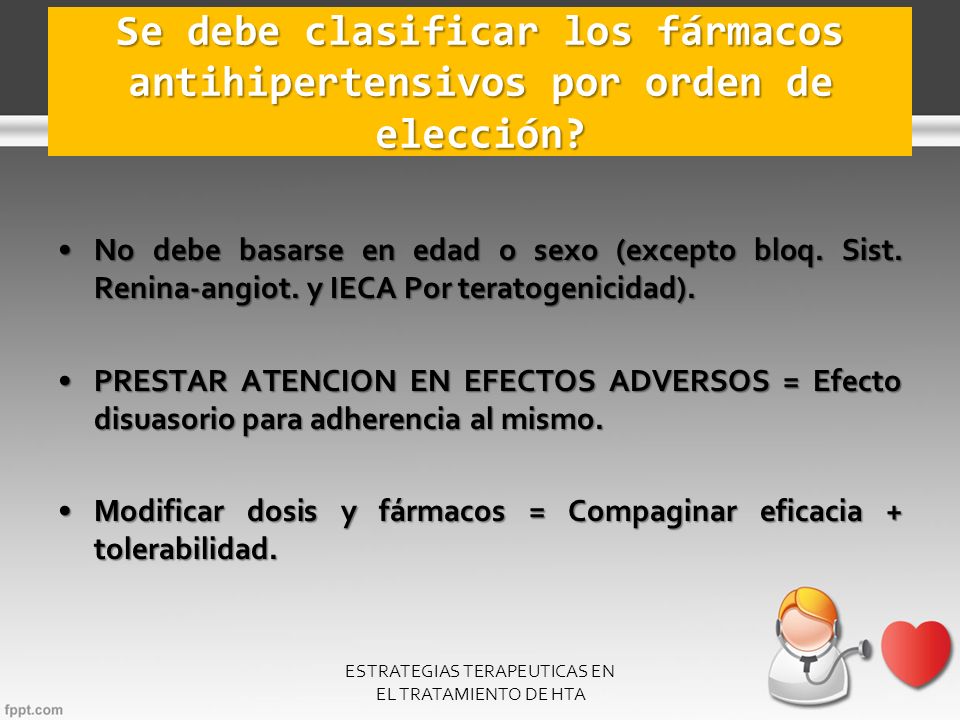 Se debe clasificar los fármacos antihipertensivos por orden de elección?

• No debe basarse en edad o sexo (excepto bloq. Sist. Renina-angiot. y IECA Por teratogenicidad).

• PRESTAR ATENCION EN EFECTOS ADVERSOS = Efecto disuasorio para adherencia al mismo.

• Modificar dosis y fármacos = Compaginar eficacia + tolerabilidad.

ESTRATEGIAS TERAPEUTICAS EN EL TRATAMIENTO DE HTA

fppt.com